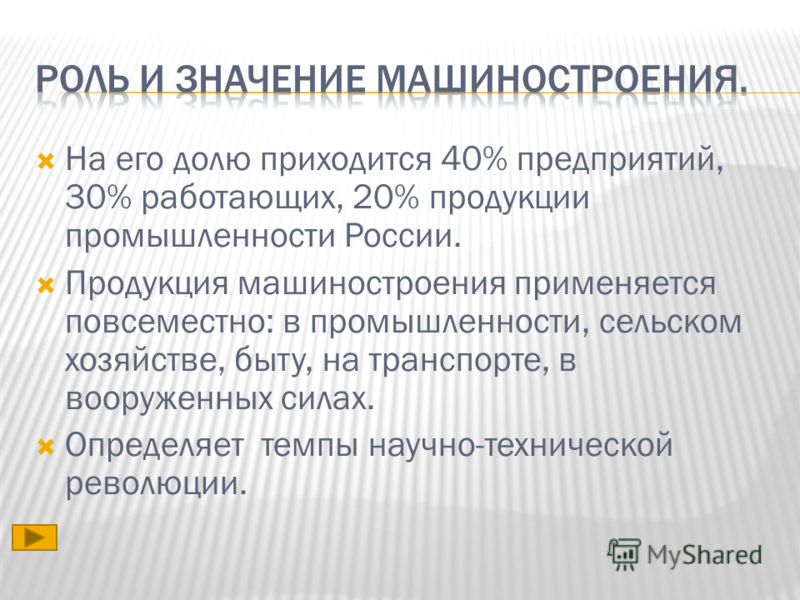 РОЛЬ И ЗНАЧЕНИЕ МАШИНОСТРОЕНИЯ.

На его долю приходится 40% предприятий, 30% работающих, 20% продукции промышленности России.

Продукция машиностроения применяется повсеместно: в промышленности, сельском хозяйстве, быту, на транспорте, в вооруженных силах.

Определяет  темпы научно-технической революции.

MyShared